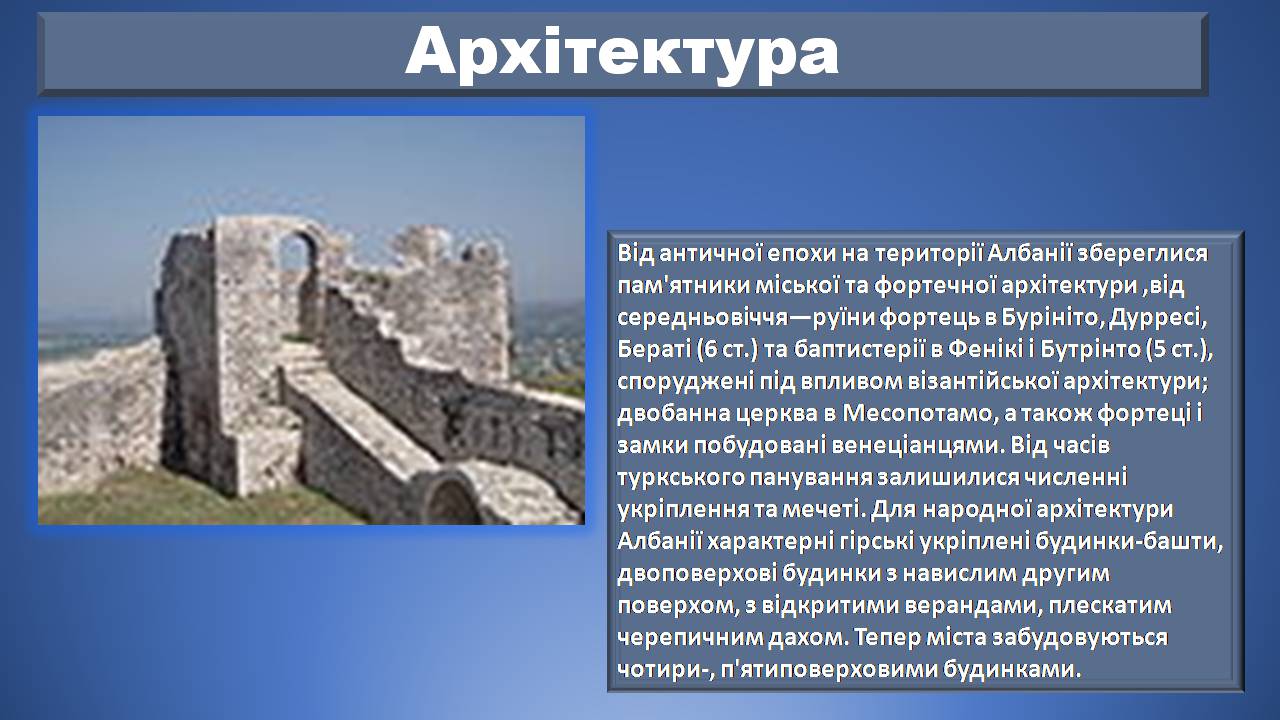 Архітектура

Від античної епохи на території Албанії збереглися пам'ятники міської та фортечної архітектури ,від середньовіччя—руїни фортець в Бурініто, Дурресі, Бераті (6 ст.) та баптистерії в Фенікі і Бутрінто (5 ст.), споруджені під впливом візантійської архітектури; двобанна церква в Месопотамо, а також фортеці і замки побудовані венеціанцями. Від часів туркського панування залишилися численні укріплення та мечеті. Для народної архітектури Албанії характерні гірські укріплені будинки-башти, двоповерхові будинки з навислим другим поверхом, з відкритими верандами, плескатим черепичним дахом. Тепер міста забудовуються чотири-, п'ятиповерховими будинками.